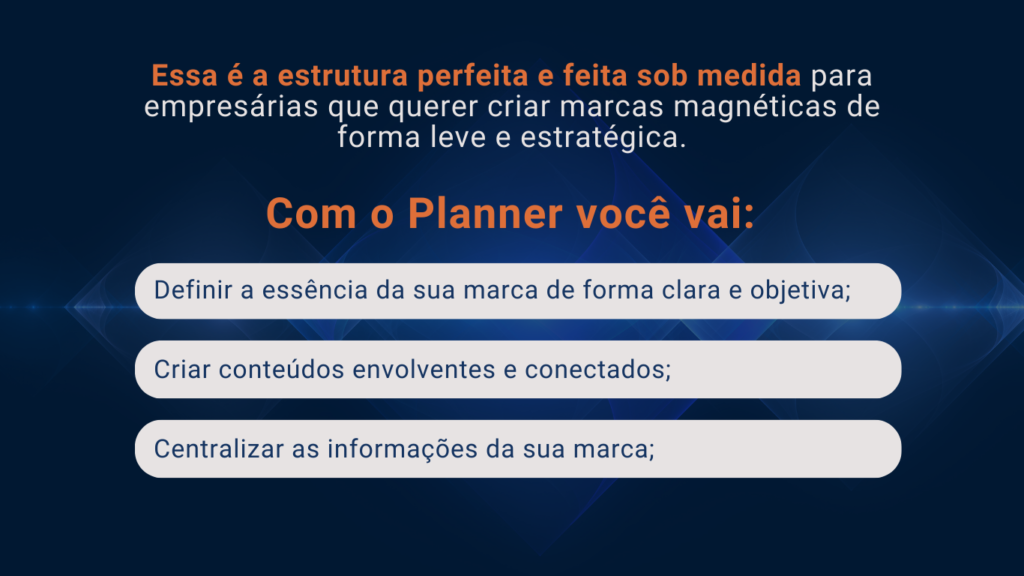 Essa é a estrutura perfeita e feita sob medida para empresárias que querer criar marcas magnéticas de forma leve e estratégica.

Com o Planner você vai:

Definir a essência da sua marca de forma clara e objetiva;

Criar conteúdos envolventes e conectados;

Centralizar as informações da sua marca;